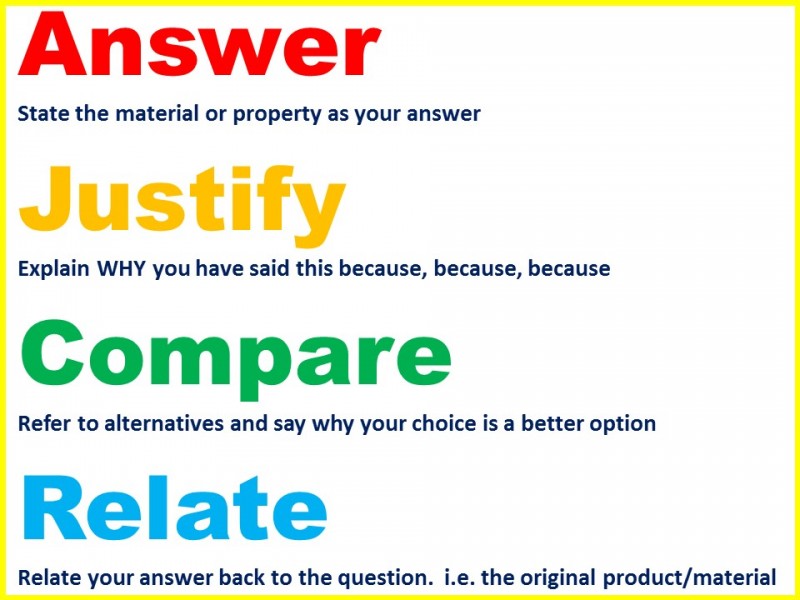 Answer

State the material or property as your answer

Justify

Explain WHY you have said this because, because, because

Compare

Refer to alternatives and say why your choice is a better option

Relate

Relate your answer back to the question. i.e. the original product/material